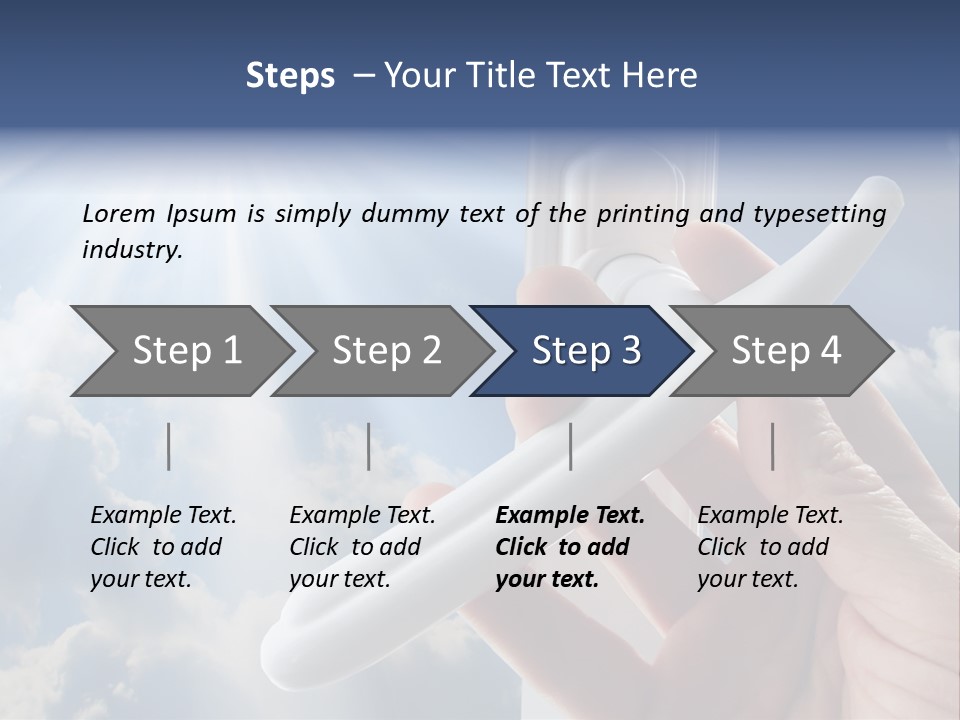 Steps – Your Title Text Here

Lorem Ipsum is simply dummy text of the printing and typesetting industry.

Step 1

Step 2

Step 3

Step 4

Example Text. Click to add your text.

Example Text. Click to add your text.

Example Text. Click to add your text.

Example Text. Click to add your text.